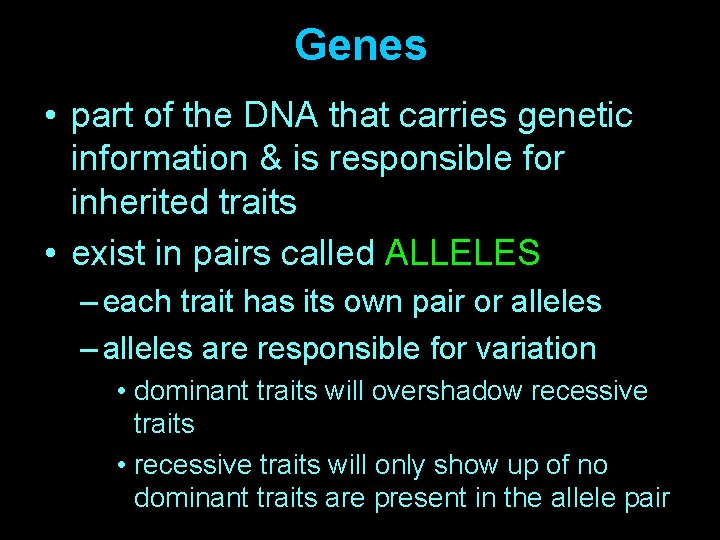 Genes

• part of the DNA that carries genetic information & is responsible for inherited traits

• exist in pairs called ALLELES

– each trait has its own pair or alleles

– alleles are responsible for variation

• dominant traits will overshadow recessive traits

• recessive traits will only show up of no dominant traits are present in the allele pair